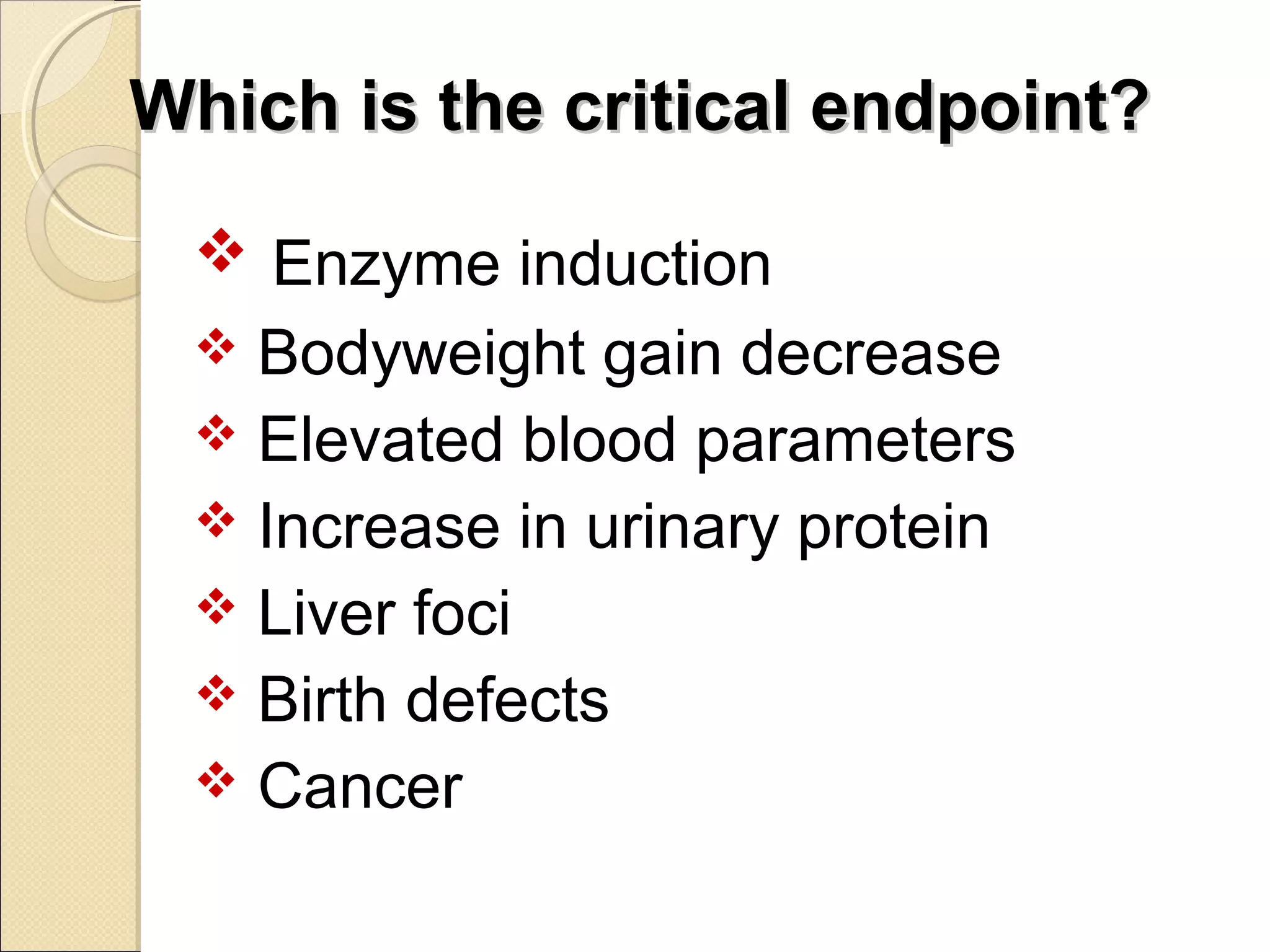 Which is the critical endpoint?

❖ Enzyme induction
❖ Bodyweight gain decrease
❖ Elevated blood parameters
❖ Increase in urinary protein
❖ Liver foci
❖ Birth defects
❖ Cancer